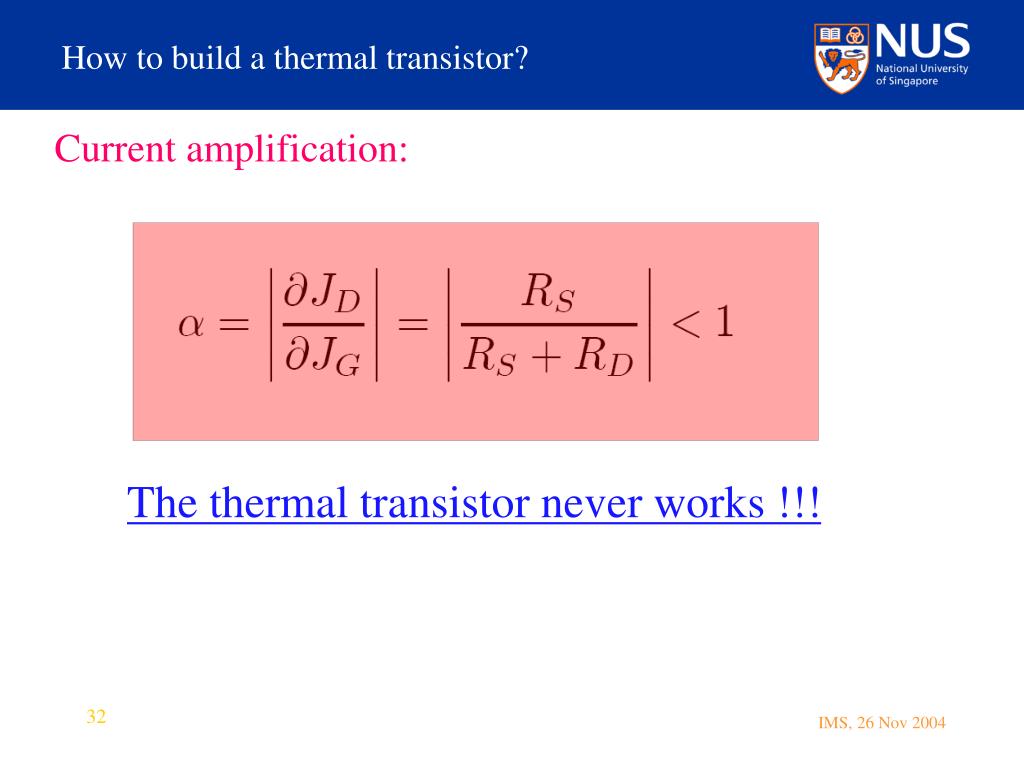 How to build a thermal transistor?

NUS
National University of Singapore

Current amplification:

$\alpha = \left|\frac{\partial J_D}{\partial J_G}\right| = \left|\frac{R_S}{R_S + R_D}\right| < 1$

The thermal transistor never works !!!

32

IMS, 26 Nov 2004